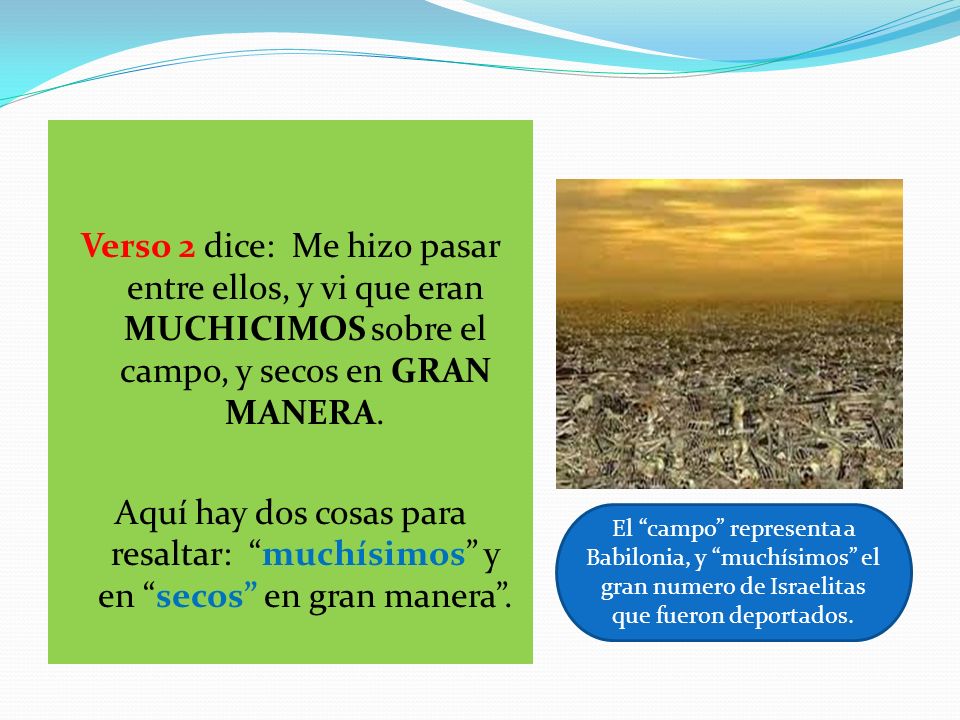 Verso 2 dice: Me hizo pasar entre ellos, y vi que eran MUCHICIMOS sobre el campo, y secos en GRAN MANERA.

Aquí hay dos cosas para resaltar: “muchísimos” y en “secos” en gran manera”.

El “campo” representa a Babilonia, y “muchísimos” el gran numero de Israelitas que fueron deportados.